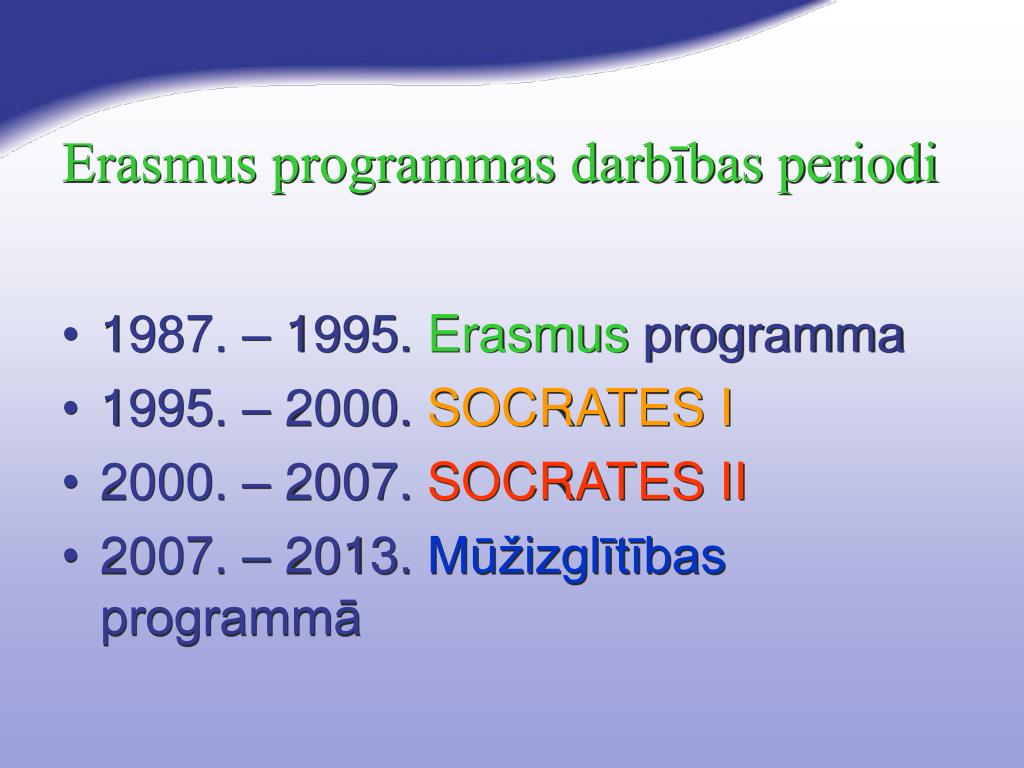 Erasmus programmas darbības periodi

• 1987. – 1995. Erasmus programma
• 1995. – 2000. SOCRATES I
• 2000. – 2007. SOCRATES II
• 2007. – 2013. Mūžizglītības programmā